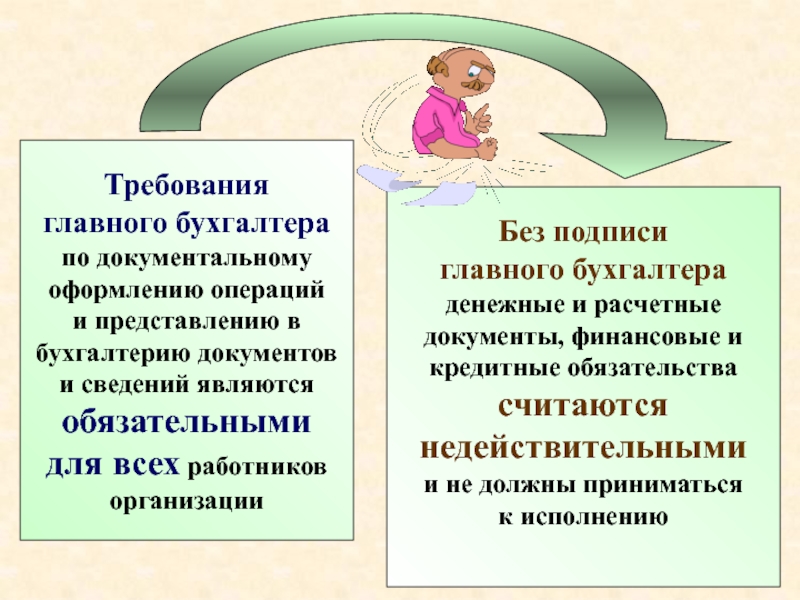 Требования главного бухгалтера по документальному оформлению операций и представлению в бухгалтерию документов и сведений являются обязательными для всех работников организации

Без подписи главного бухгалтера денежные и расчетные документы, финансовые и кредитные обязательства считаются недействительными и не должны приниматься к исполнению